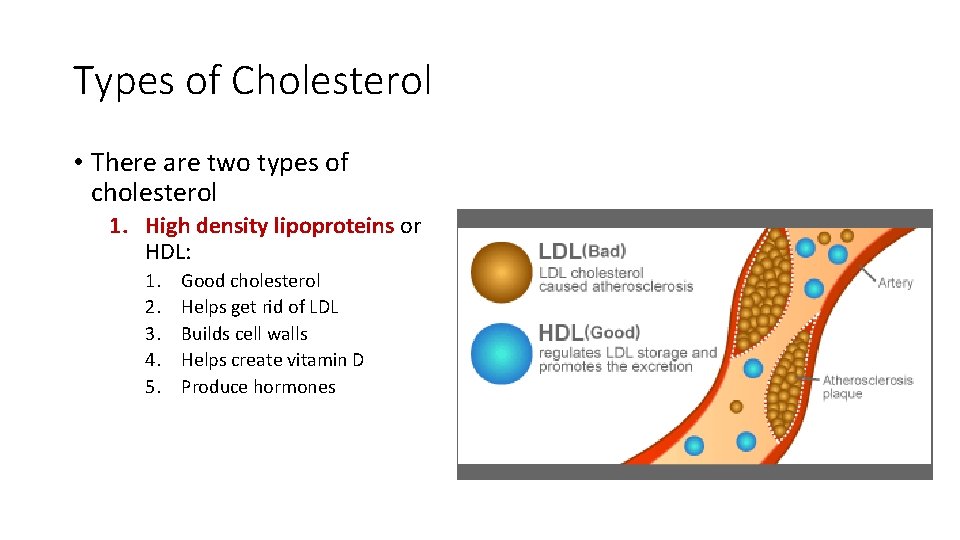 Types of Cholesterol

• There are two types of cholesterol

1. High density lipoproteins or HDL:

1. Good cholesterol
2. Helps get rid of LDL
3. Builds cell walls
4. Helps create vitamin D
5. Produce hormones

LDL(Bad)
LDL cholesterol caused atherosclerosis

HDL(Good)
regulates LDL storage and promotes the excretion

Artery

Atherosclerosis plaque